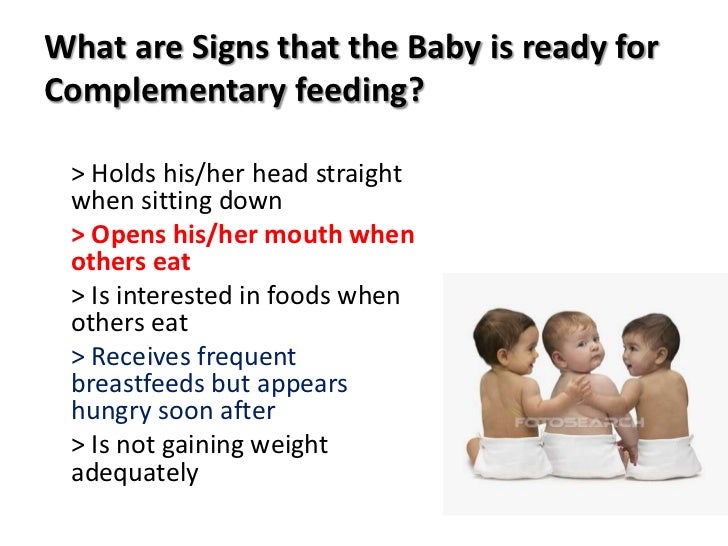 What are Signs that the Baby is ready for Complementary feeding?

> Holds his/her head straight when sitting down

> Opens his/her mouth when others eat

> Is interested in foods when others eat

> Receives frequent breastfeeds but appears hungry soon after

> Is not gaining weight adequately

FOTOSEARCH